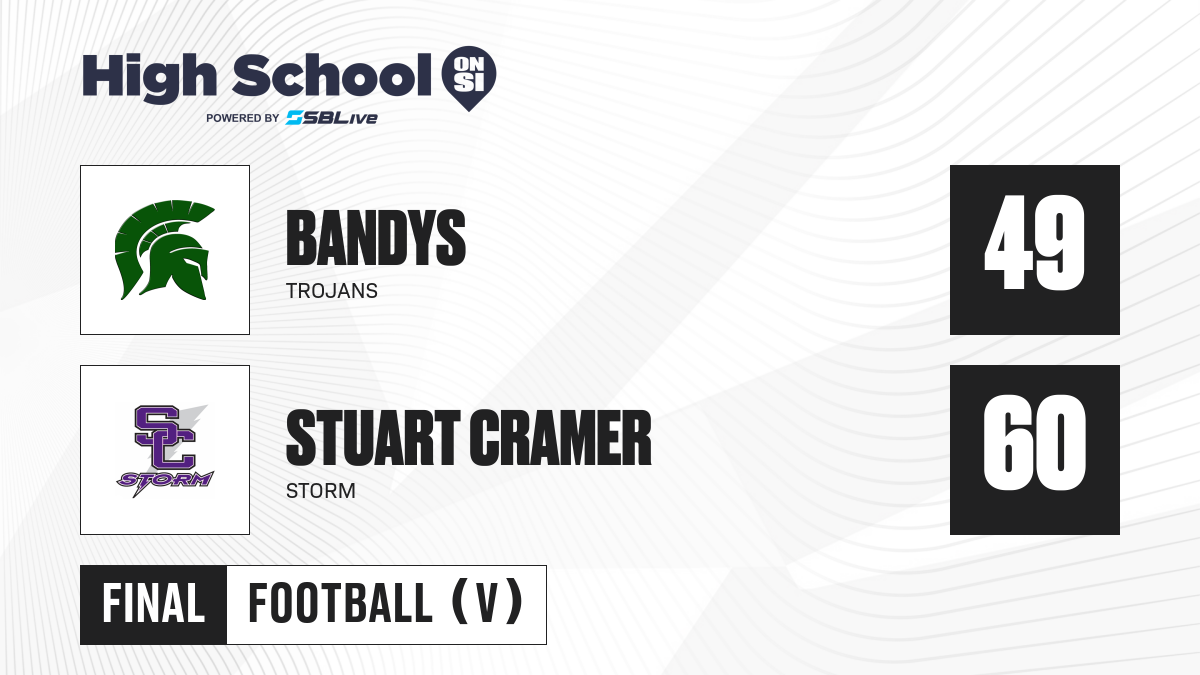 High School ON SI
POWERED BY SBLive

BANDYS
TROJANS
49

SC
STORM
STUART CRAMER
STORM
60

FINAL FOOTBALL (V)